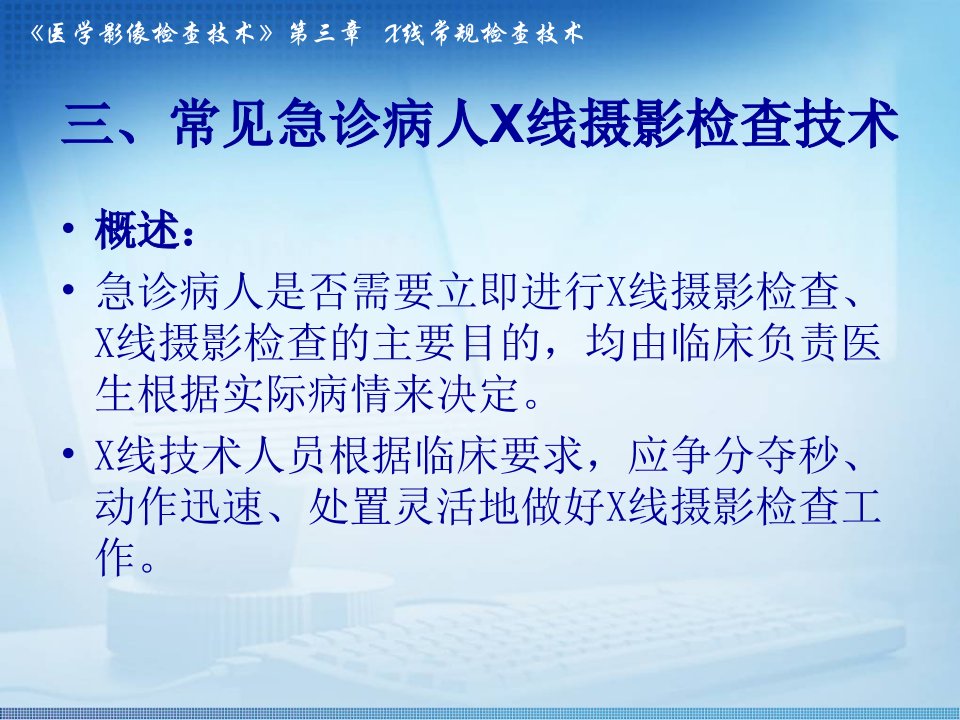 《医学影像检查技术》第三章 X线常规检查技术

三、常见急诊病人X线摄影检查技术

• 概述：

• 急诊病人是否需要立即进行X线摄影检查、X线摄影检查的主要目的，均由临床负责医生根据实际病情来决定。

• X线技术人员根据临床要求，应争分夺秒、动作迅速、处置灵活地做好X线摄影检查工作。